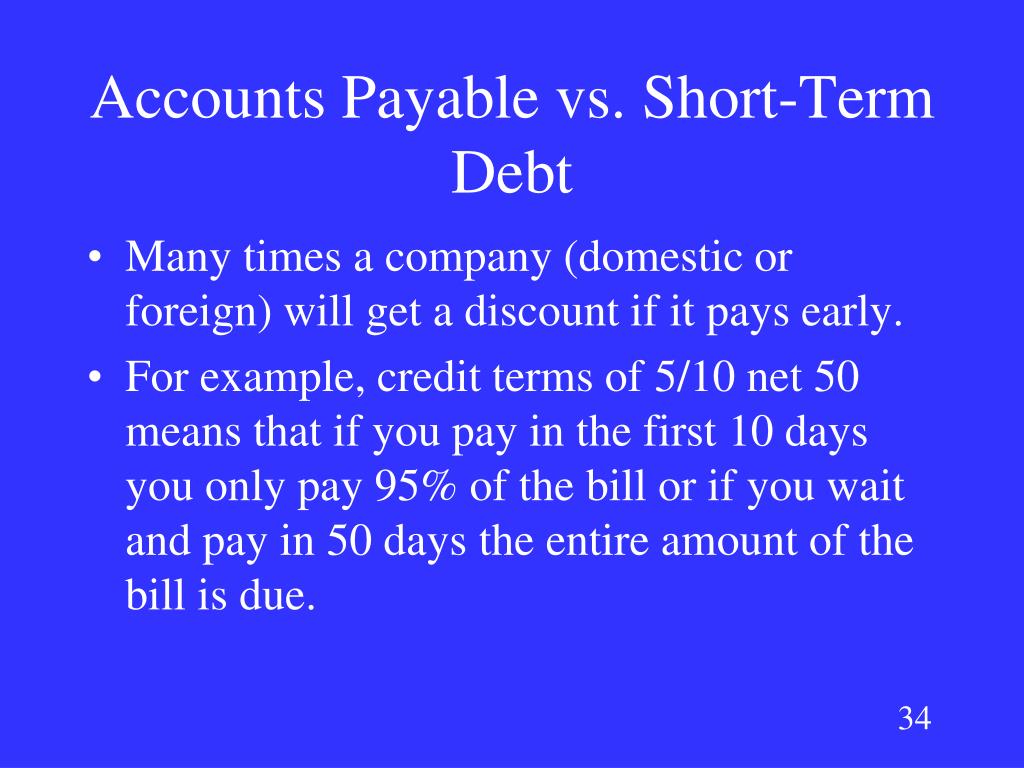 Accounts Payable vs. Short-Term Debt

• Many times a company (domestic or foreign) will get a discount if it pays early.
• For example, credit terms of 5/10 net 50 means that if you pay in the first 10 days you only pay 95% of the bill or if you wait and pay in 50 days the entire amount of the bill is due.

34